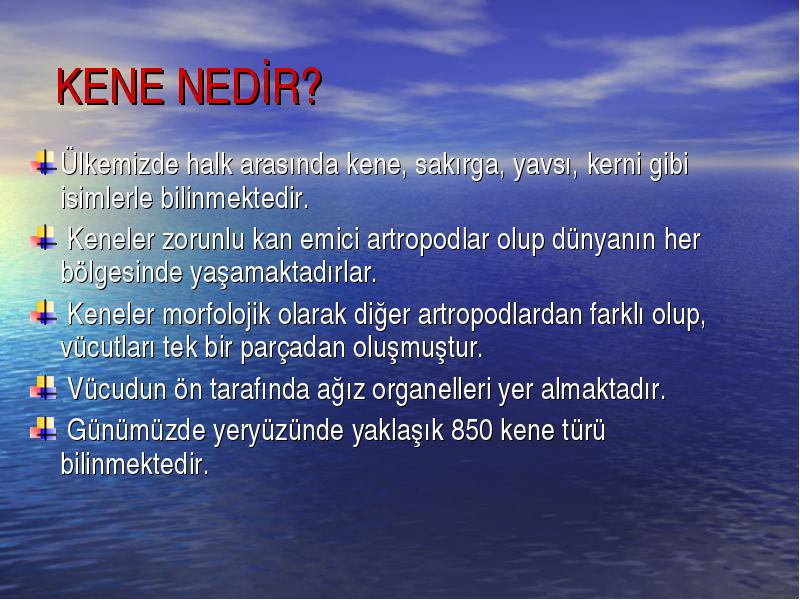 KENE NEDİR?

Ülkemizde halk arasında kene, sakırga, yavsı, kerni gibi isimlerle bilinmektedir.

Keneler zorunlu kan emici artropodlar olup dünyanın her bölgesinde yaşamaktadırlar.

Keneler morfolojik olarak diğer artropodlardan farklı olup, vücutları tek bir parçadan oluşmuştur.

Vücudun ön tarafında ağız organelleri yer almaktadır.

Günümüzde yeryüzünde yaklaşık 850 kene türü bilinmektedir.